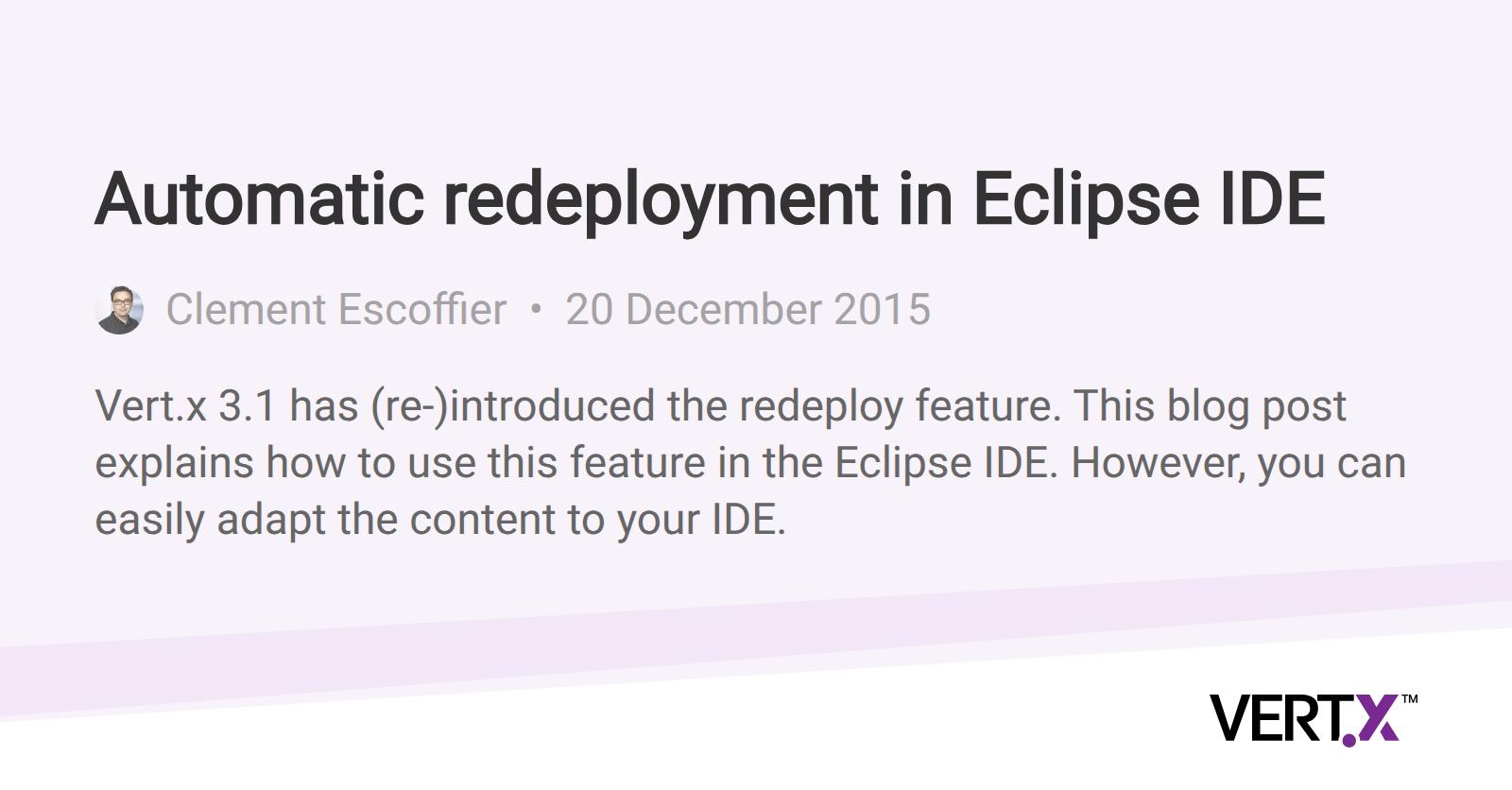 Automatic redeployment in Eclipse IDE

Clement Escoffier • 20 December 2015

Vert.x 3.1 has (re-)introduced the redeploy feature. This blog post explains how to use this feature in the Eclipse IDE. However, you can easily adapt the content to your IDE.

VERT.X™